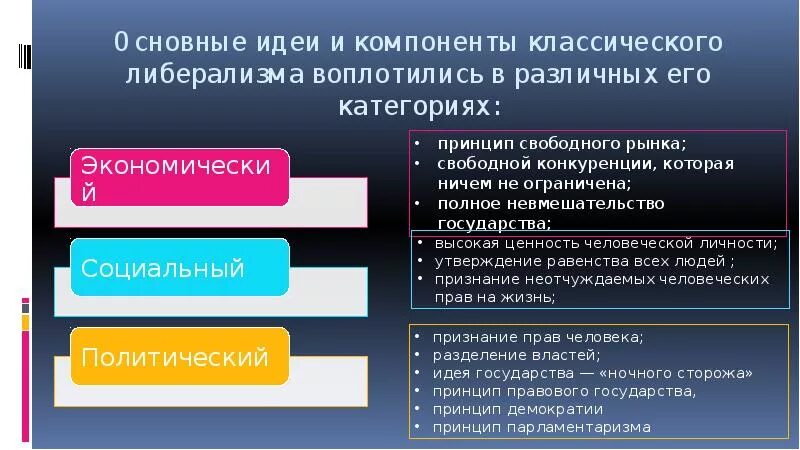 Основные идеи и компоненты классического либерализма воплотились в различных его категориях:

Экономический

• принцип свободного рынка;
• свободной конкуренции, которая ничем не ограничена;
• полное невмешательство государства;

Социальный

• высокая ценность человеческой личности;
• утверждение равенства всех людей ;
• признание неотчуждаемых человеческих прав на жизнь;

Политический

• признание прав человека;
• разделение властей;
• идея государства — «ночного сторожа»
• принцип правового государства,
• принцип демократии
• принцип парламентаризма